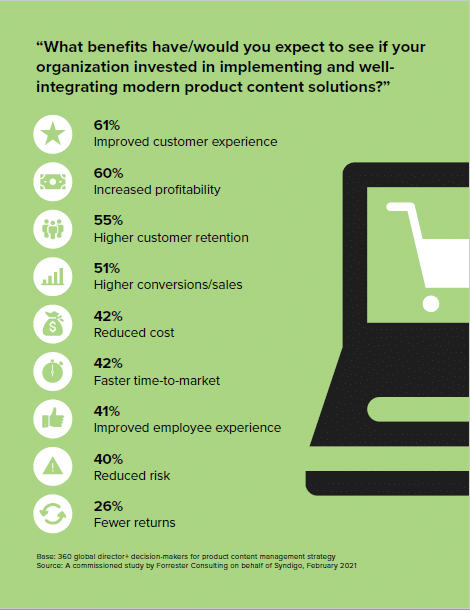 “What benefits have/would you expect to see if your organization invested in implementing and well-integrating modern product content solutions?”

61%
Improved customer experience

60%
Increased profitability

55%
Higher customer retention

51%
Higher conversions/sales

42%
Reduced cost

42%
Faster time-to-market

41%
Improved employee experience

40%
Reduced risk

26%
Fewer returns

Base: 360 global director+ decision-makers for product content management strategy
Source: A commissioned study by Forrester Consulting on behalf of Syndigo, February 2021